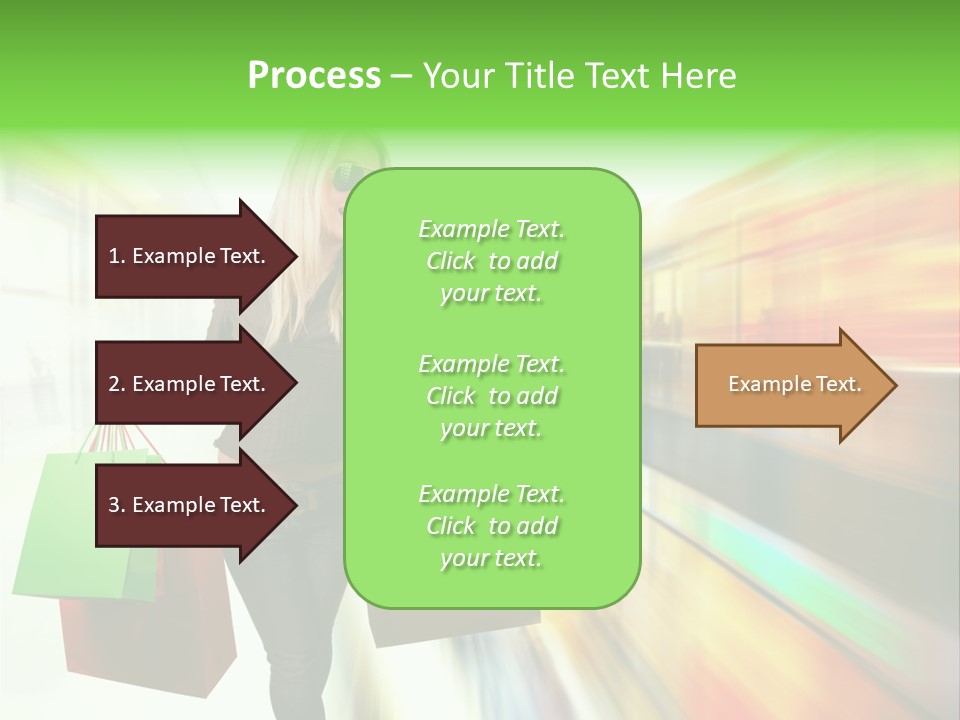 Process – Your Title Text Here

1. Example Text.

2. Example Text.

3. Example Text.

Example Text. Click to add your text.

Example Text. Click to add your text.

Example Text. Click to add your text.

Example Text.